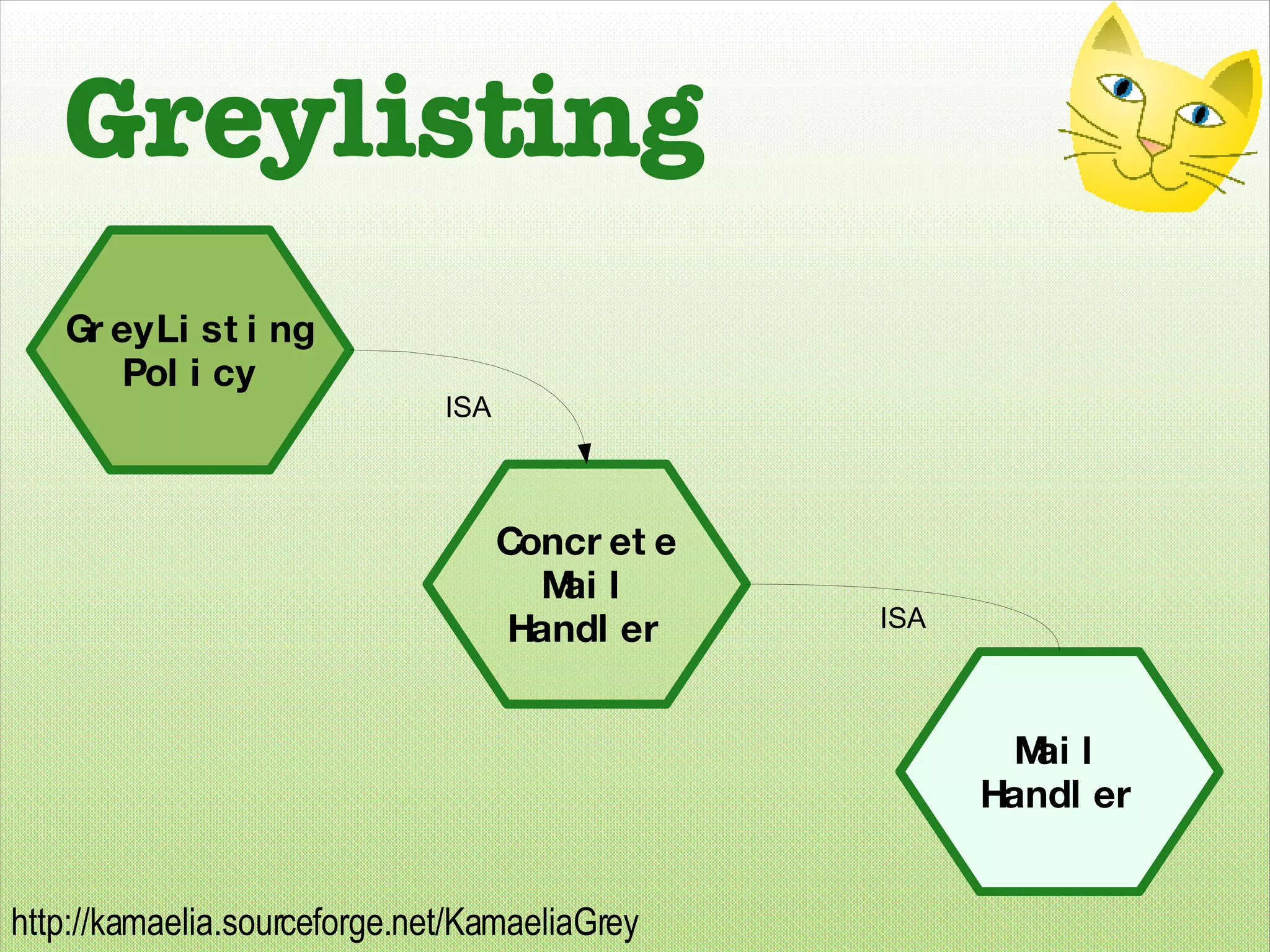 Greylisting

GreyListing Policy

ISA

Concrete Mail Handler

ISA

Mail Handler

http://kamaelia.sourceforge.net/KamaeliaGrey